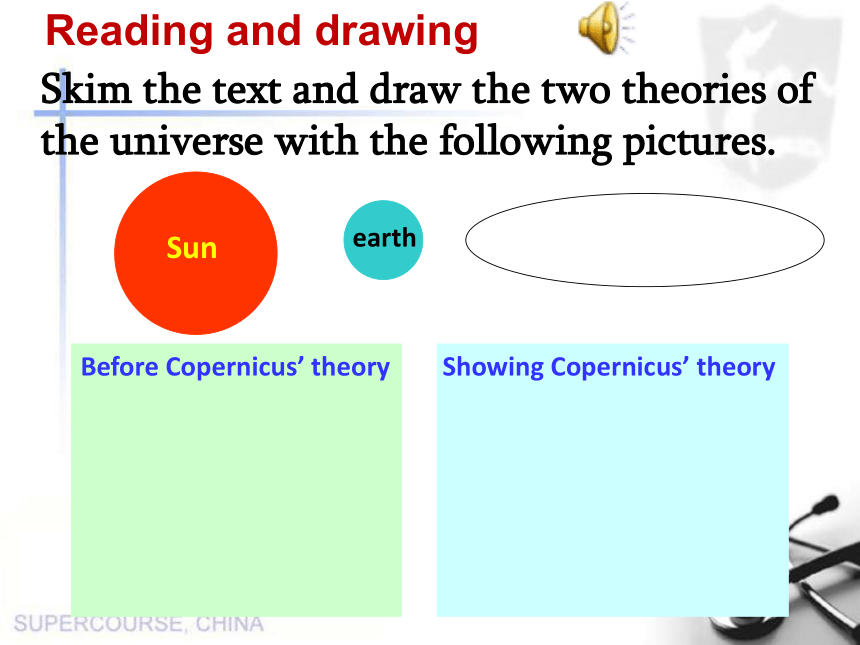 Reading and drawing

Skim the text and draw the two theories of the universe with the following pictures.

Sun

earth

Before Copernicus' theory

Showing Copernicus' theory

SUPERCOURSE, CHINA